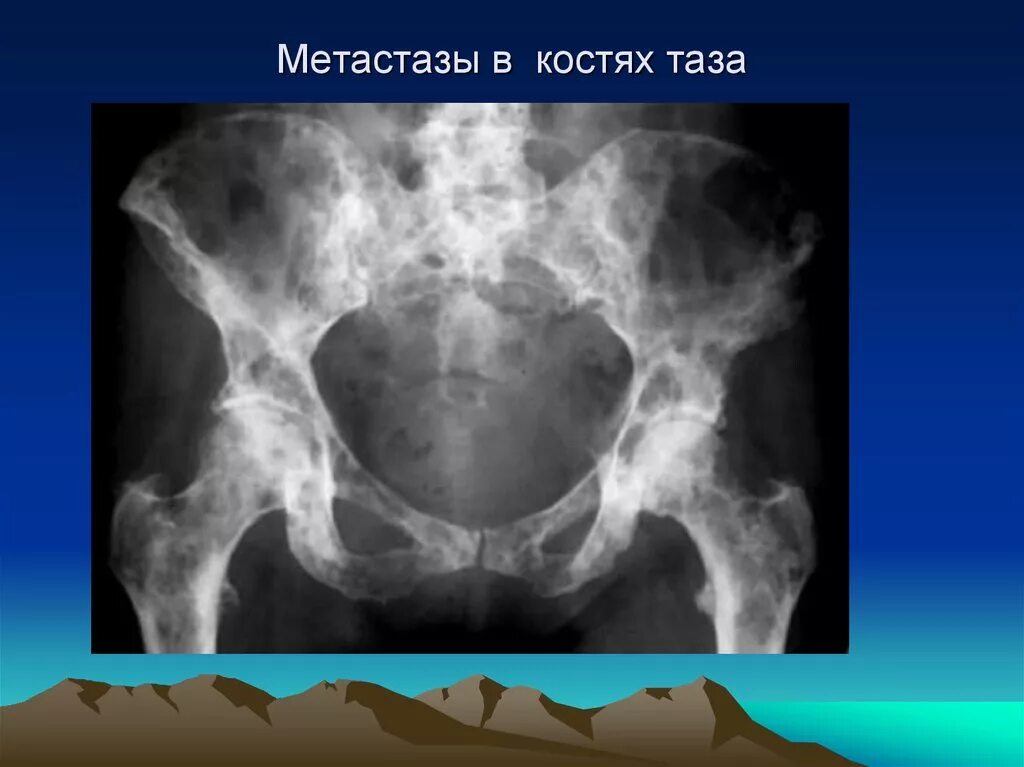 Метастазы в костях таза